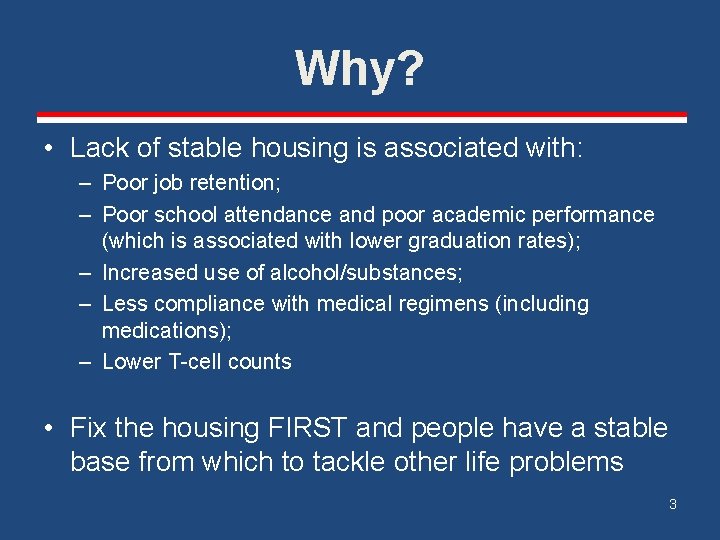 Why?

• Lack of stable housing is associated with:
  – Poor job retention;
  – Poor school attendance and poor academic performance (which is associated with lower graduation rates);
  – Increased use of alcohol/substances;
  – Less compliance with medical regimens (including medications);
  – Lower T-cell counts

• Fix the housing FIRST and people have a stable base from which to tackle other life problems

3